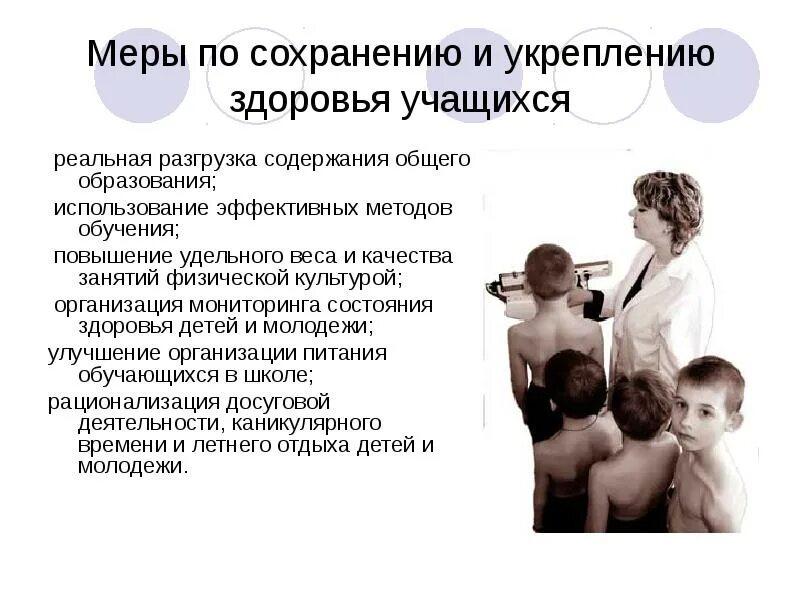 Меры по сохранению и укреплению здоровья учащихся

реальная разгрузка содержания общего образования;

использование эффективных методов обучения;

повышение удельного веса и качества занятий физической культурой;

организация мониторинга состояния здоровья детей и молодежи;

улучшение организации питания обучающихся в школе;

рационализация досуговой деятельности, каникулярного времени и летнего отдыха детей и молодежи.